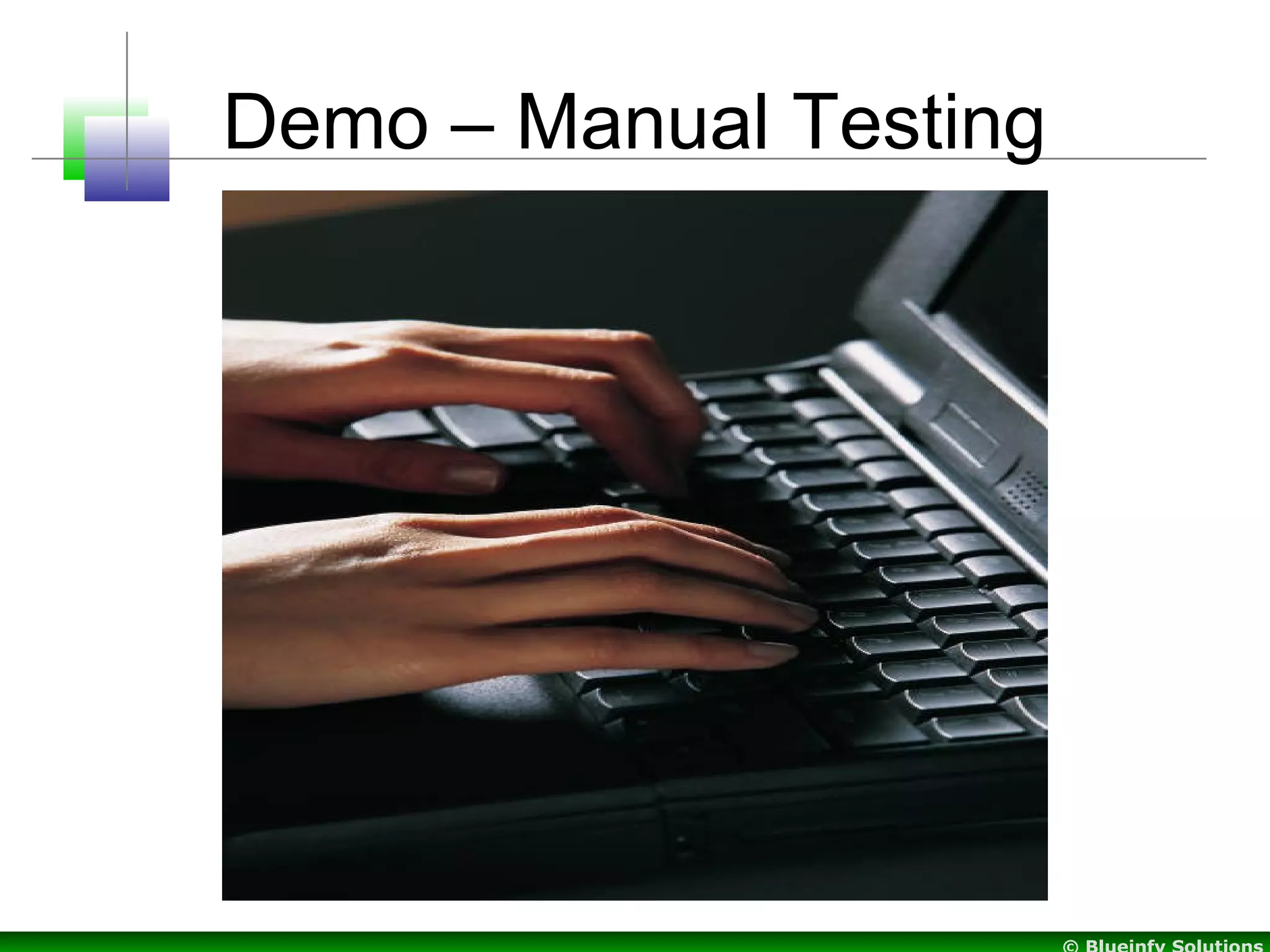 Demo – Manual Testing

© Blueinfy Solutions